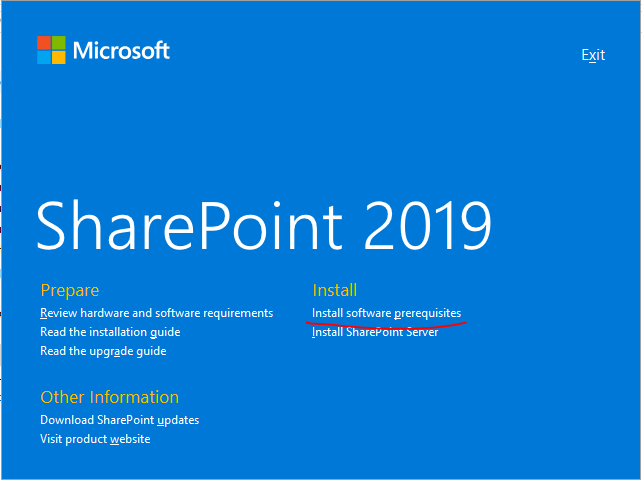 Microsoft

Exit

SharePoint 2019

Prepare
Review hardware and software requirements
Read the installation guide
Read the upgrade guide

Other Information
Download SharePoint updates
Visit product website

Install
Install software prerequisites
Install SharePoint Server